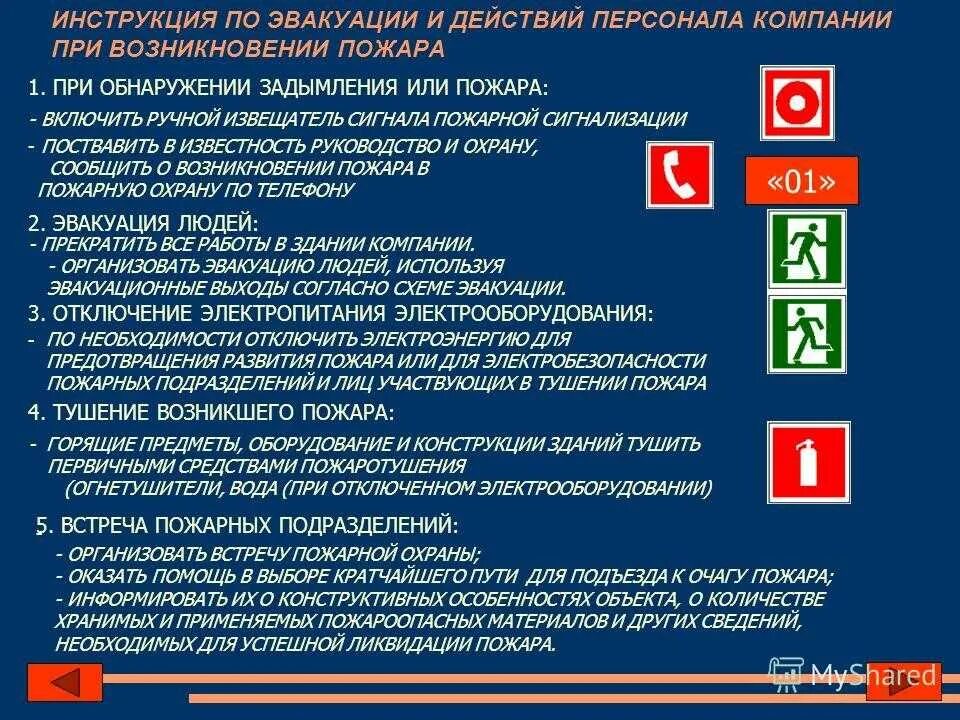 ИНСТРУКЦИЯ ПО ЭВАКУАЦИИ И ДЕЙСТВИЙ ПЕРСОНАЛА КОМПАНИИ ПРИ ВОЗНИКНОВЕНИИ ПОЖАРА

1. ПРИ ОБНАРУЖЕНИИ ЗАДЫМЛЕНИЯ ИЛИ ПОЖАРА:

- ВКЛЮЧИТЬ РУЧНОЙ ИЗВЕЩАТЕЛЬ СИГНАЛА ПОЖАРНОЙ СИГНАЛИЗАЦИИ

- ПОСТАВИТЬ В ИЗВЕСТНОСТЬ РУКОВОДСТВО И ОХРАНУ, СООБЩИТЬ О ВОЗНИКНОВЕНИИ ПОЖАРА В ПОЖАРНУЮ ОХРАНУ ПО ТЕЛЕФОНУ

«01»

2. ЭВАКУАЦИЯ ЛЮДЕЙ:
- ПРЕКРАТИТЬ ВСЕ РАБОТЫ В ЗДАНИИ КОМПАНИИ.
- ОРГАНИЗОВАТЬ ЭВАКУАЦИЮ ЛЮДЕЙ, ИСПОЛЬЗУЯ ЭВАКУАЦИОННЫЕ ВЫХОДЫ СОГЛАСНО СХЕМЕ ЭВАКУАЦИИ.

3. ОТКЛЮЧЕНИЕ ЭЛЕКТРОПИТАНИЯ ЭЛЕКТРООБОРУДОВАНИЯ:
- ПО НЕОБХОДИМОСТИ ОТКЛЮЧИТЬ ЭЛЕКТРОЭНЕРГИЮ ДЛЯ ПРЕДОТВРАЩЕНИЯ РАЗВИТИЯ ПОЖАРА ИЛИ ДЛЯ ЭЛЕКТРОБЕЗОПАСНОСТИ ПОЖАРНЫХ ПОДРАЗДЕЛЕНИЙ И ЛИЦ УЧАСТВУЮЩИХ В ТУШЕНИИ ПОЖАРА

4. ТУШЕНИЕ ВОЗНИКШЕГО ПОЖАРА:
- ГОРЯЩИЕ ПРЕДМЕТЫ, ОБОРУДОВАНИЕ И КОНСТРУКЦИИ ЗДАНИЙ ТУШИТЬ ПЕРВИЧНЫМИ СРЕДСТВАМИ ПОЖАРОТУШЕНИЯ (ОГНЕТУШИТЕЛИ, ВОДА (ПРИ ОТКЛЮЧЕННОМ ЭЛЕКТРООБОРУДОВАНИИ)

5. ВСТРЕЧА ПОЖАРНЫХ ПОДРАЗДЕЛЕНИЙ:
- ОРГАНИЗОВАТЬ ВСТРЕЧУ ПОЖАРНОЙ ОХРАНЫ;
- ОКАЗАТЬ ПОМОЩЬ В ВЫБОРЕ КРАТЧАЙШЕГО ПУТИ ДЛЯ ПОДЪЕЗДА К ОЧАГУ ПОЖАРА;
- ИНФОРМИРОВАТЬ ИХ О КОНСТРУКТИВНЫХ ОСОБЕННОСТЯХ ОБЪЕКТА, О КОЛИЧЕСТВЕ ХРАНИМЫХ И ПРИМЕНЯЕМЫХ ПОЖАРООПАСНЫХ МАТЕРИАЛОВ И ДРУГИХ СВЕДЕНИЙ, НЕОБХОДИМЫХ ДЛЯ УСПЕШНОЙ ЛИКВИДАЦИИ ПОЖАРА.

MyShared